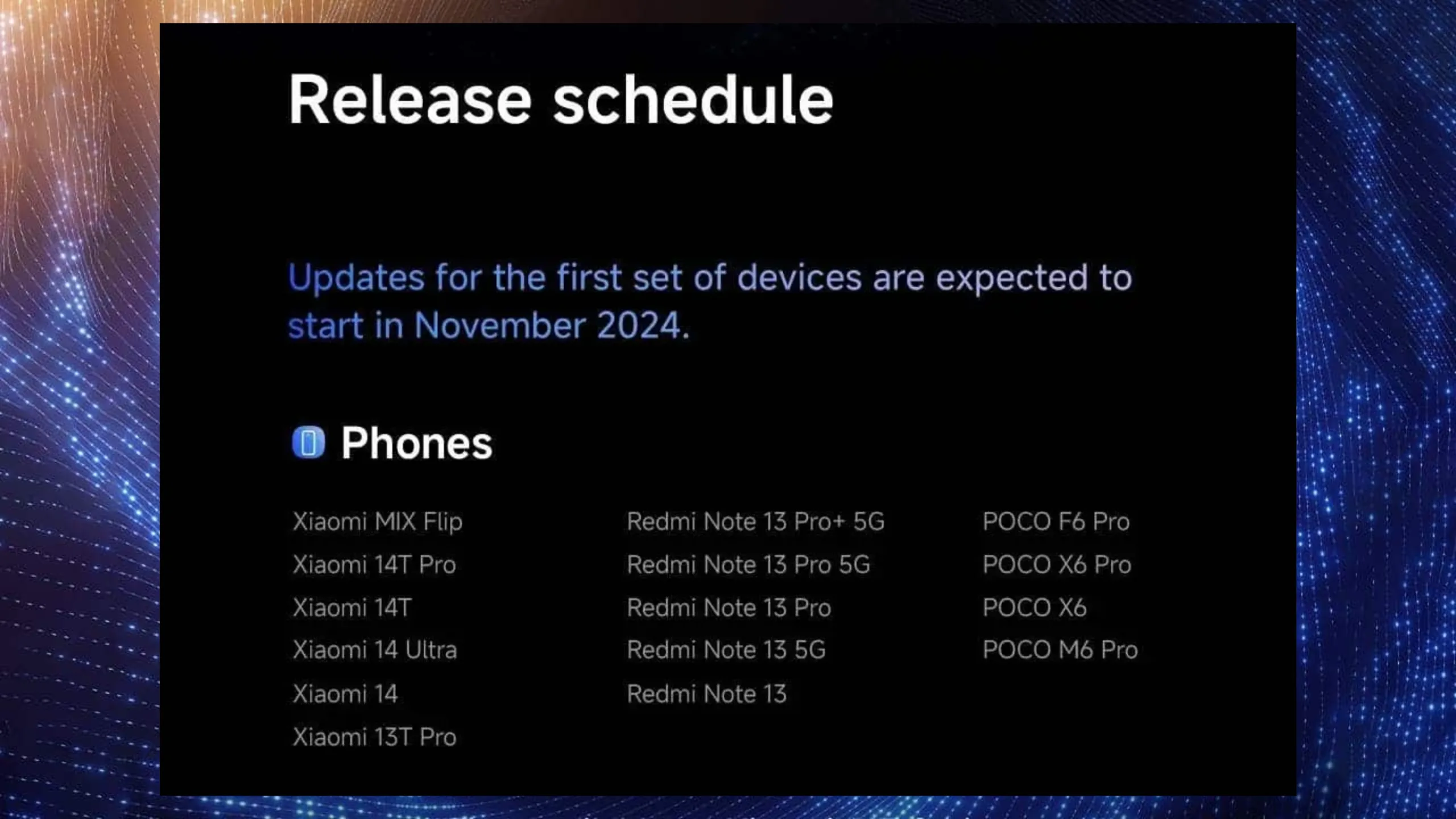 Release schedule

Updates for the first set of devices are expected to start in November 2024.

Phones

Xiaomi MIX Flip
Xiaomi 14T Pro
Xiaomi 14T
Xiaomi 14 Ultra
Xiaomi 14
Xiaomi 13T Pro

Redmi Note 13 Pro+ 5G
Redmi Note 13 Pro 5G
Redmi Note 13 Pro
Redmi Note 13 5G
Redmi Note 13

POCO F6 Pro
POCO X6 Pro
POCO X6
POCO M6 Pro